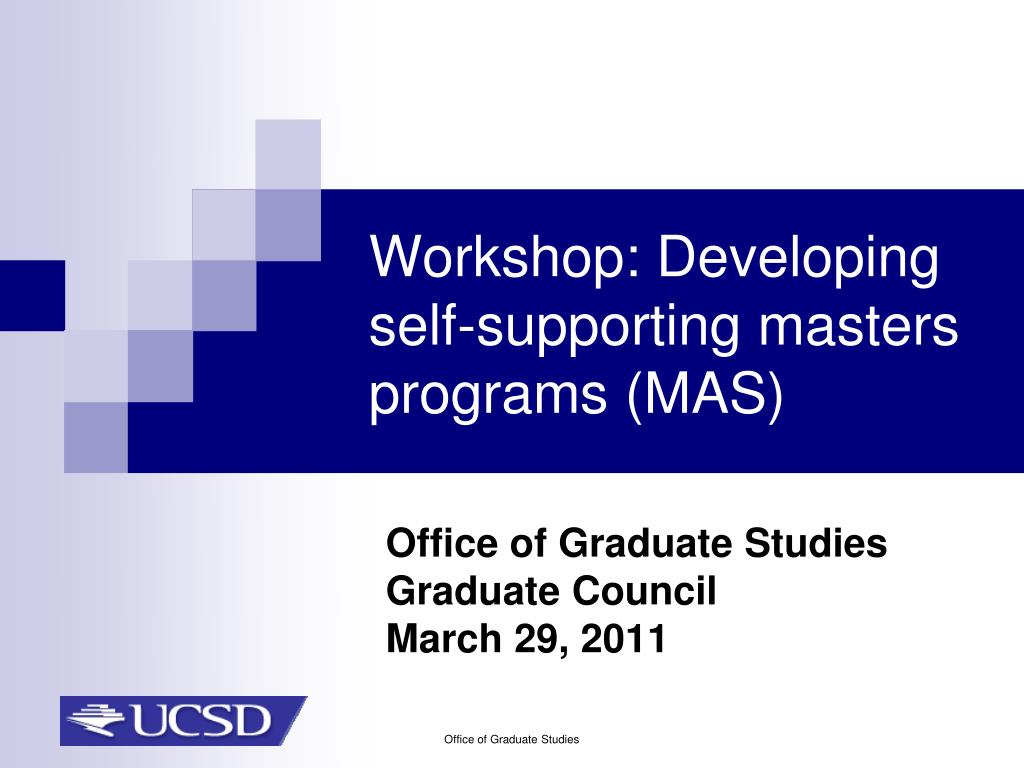 Workshop: Developing self-supporting masters programs (MAS)

Office of Graduate Studies
Graduate Council
March 29, 2011

UCSD

Office of Graduate Studies